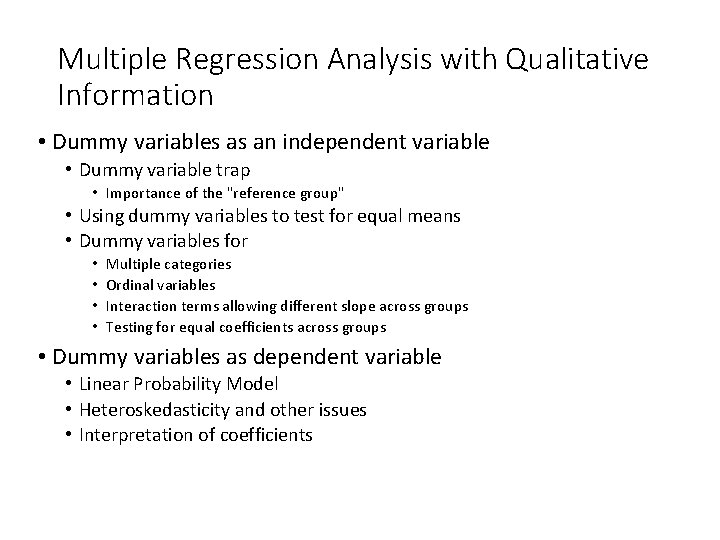 Multiple Regression Analysis with Qualitative Information

• Dummy variables as an independent variable
  • Dummy variable trap
    • Importance of the "reference group"
  • Using dummy variables to test for equal means
  • Dummy variables for
    • Multiple categories
    • Ordinal variables
    • Interaction terms allowing different slope across groups
    • Testing for equal coefficients across groups
• Dummy variables as dependent variable
  • Linear Probability Model
  • Heteroskedasticity and other issues
  • Interpretation of coefficients